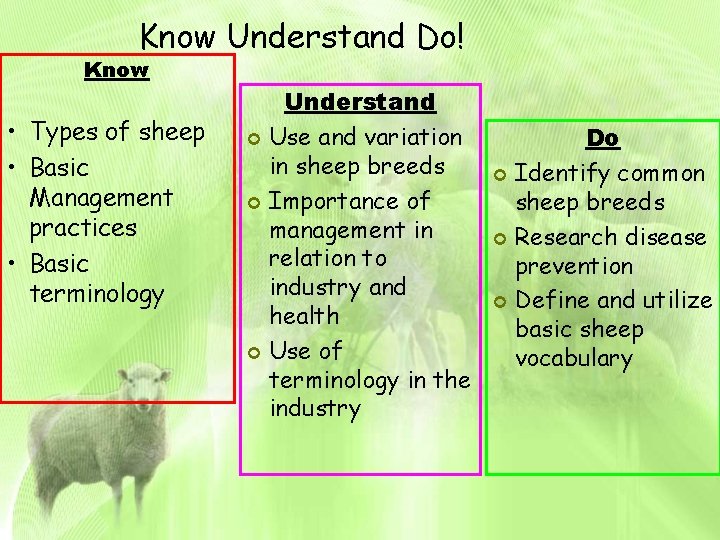 Know Understand Do!

Know

• Types of sheep
• Basic Management practices
• Basic terminology

Understand

Use and variation in sheep breeds
Importance of management in relation to industry and health
Use of terminology in the industry

Do

Identify common sheep breeds
Research disease prevention
Define and utilize basic sheep vocabulary